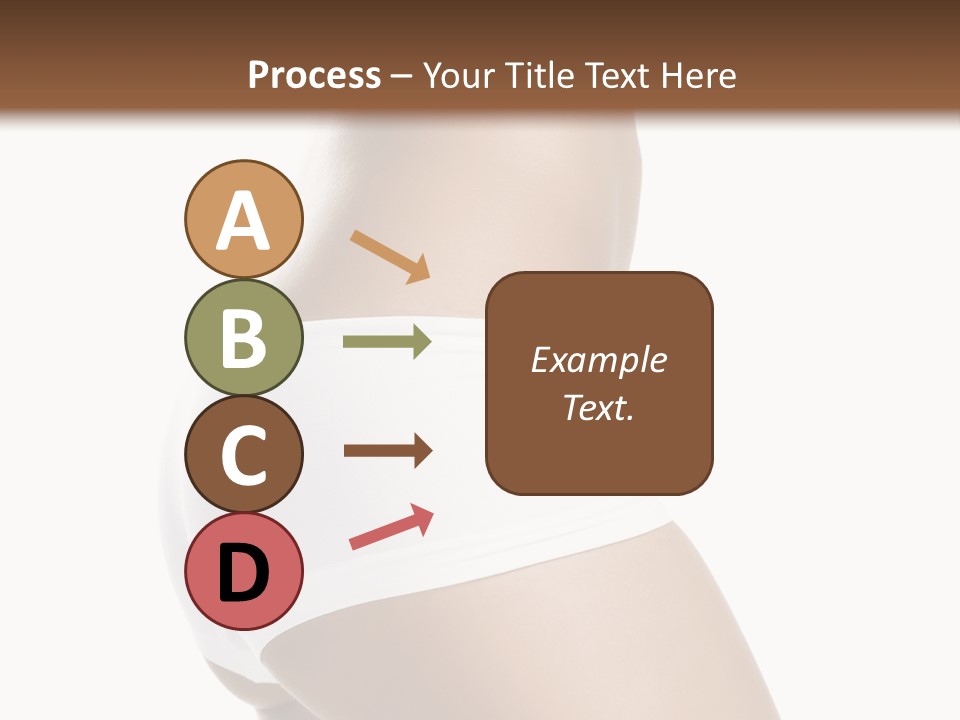 Process – Your Title Text Here

A

B

C

D

Example Text.